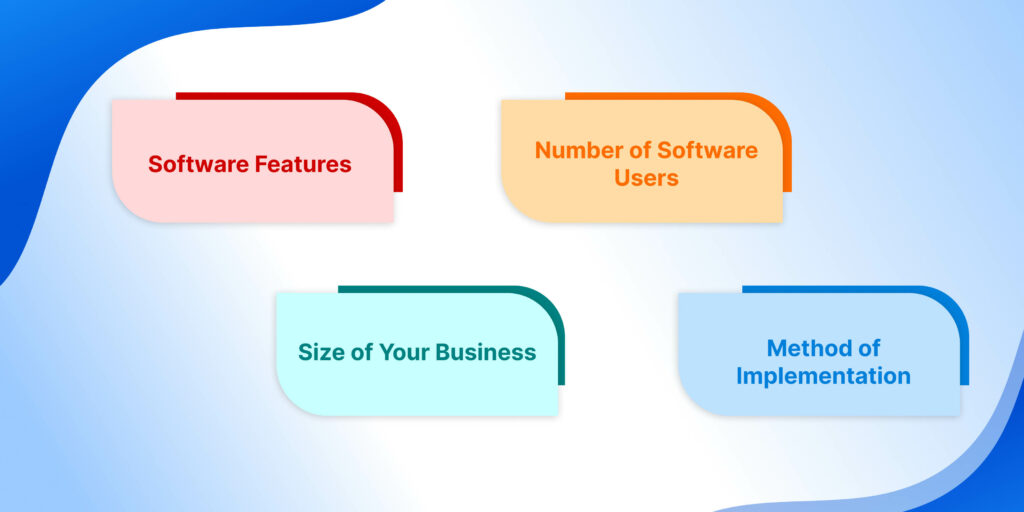 Software Features

Number of Software Users

Size of Your Business

Method of Implementation